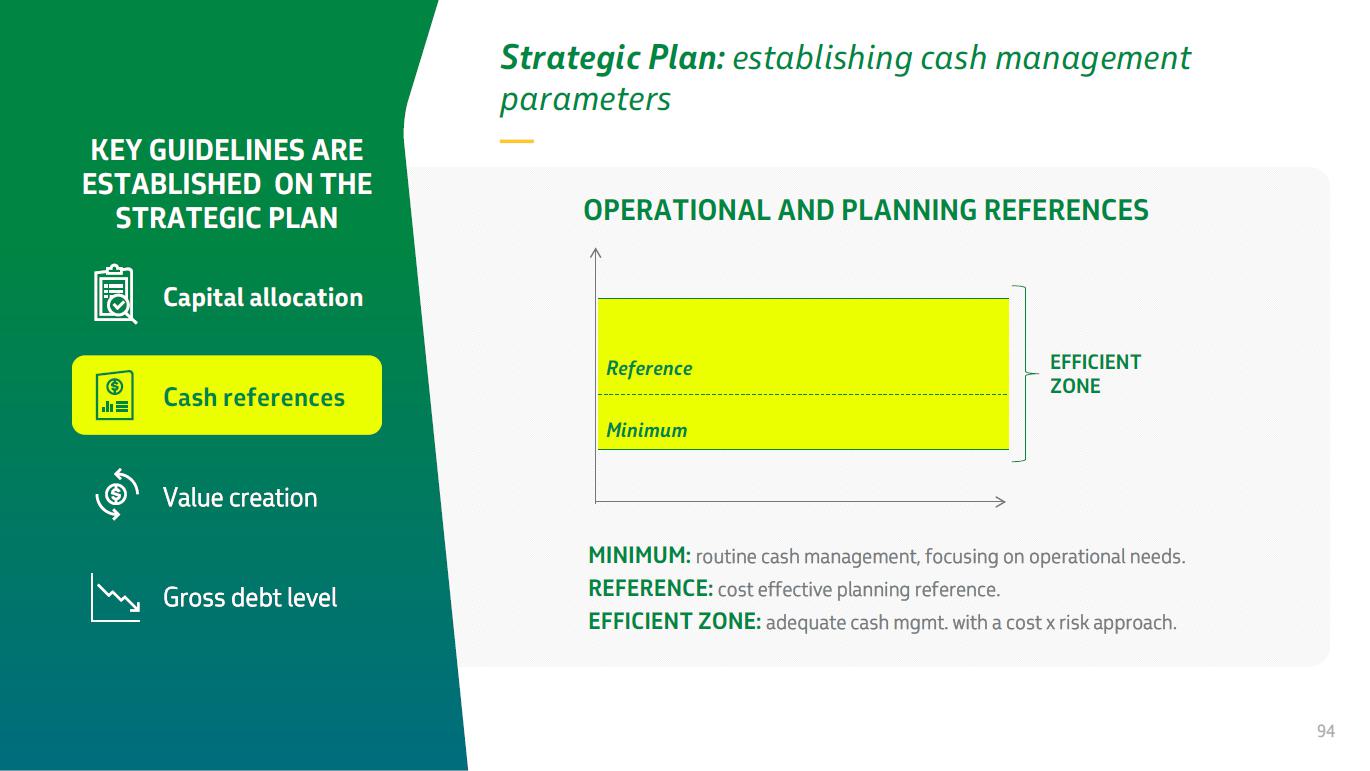 KEY GUIDELINES ARE ESTABLISHED ON THE STRATEGIC PLAN

Capital allocation

Cash references

Value creation

Gross debt level

Strategic Plan: establishing cash management parameters

OPERATIONAL AND PLANNING REFERENCES

Reference

Minimum

EFFICIENT ZONE

MINIMUM: routine cash management, focusing on operational needs.
REFERENCE: cost effective planning reference.
EFFICIENT ZONE: adequate cash mgmt. with a cost x risk approach.

94